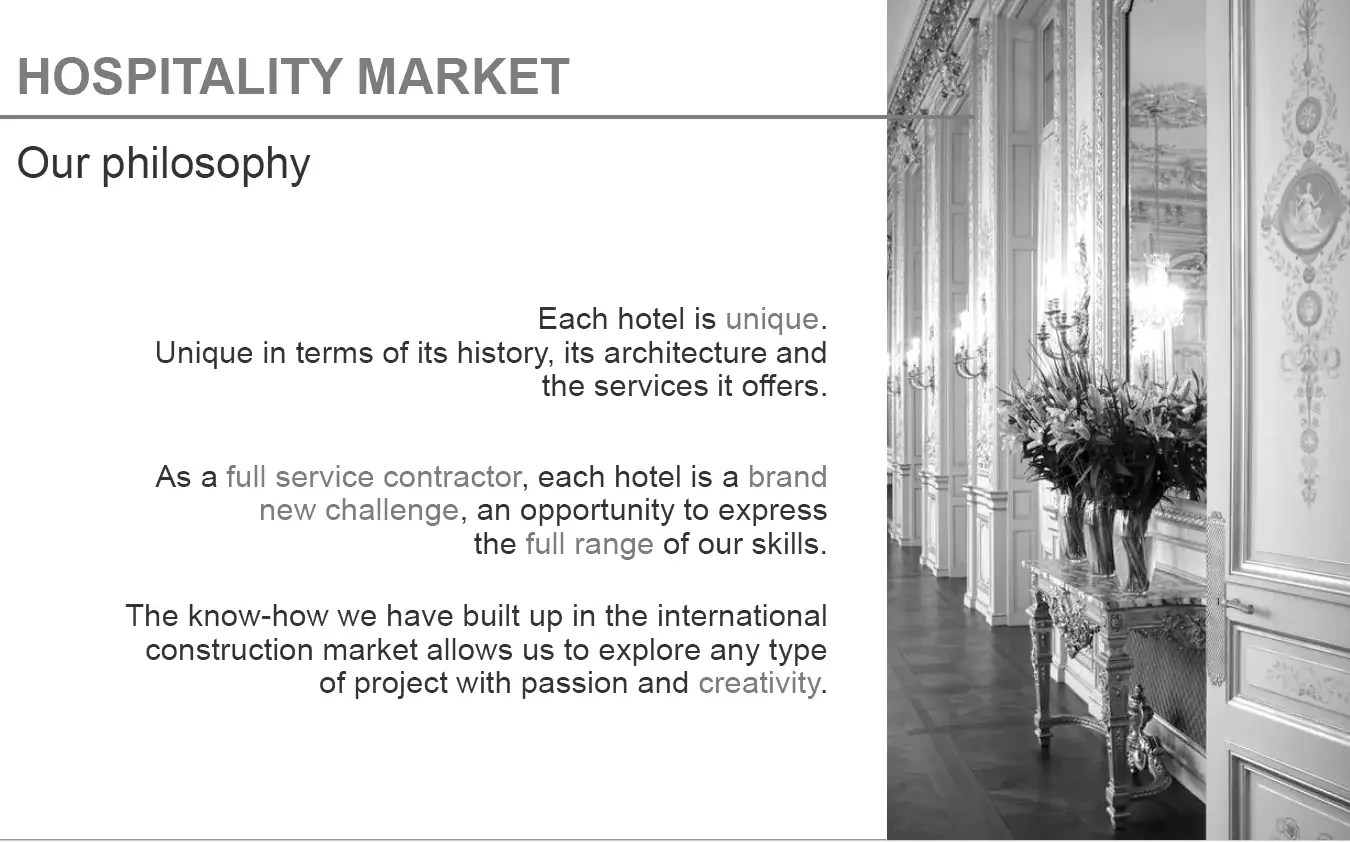 HOSPITALITY MARKET

Our philosophy

Each hotel is unique.
Unique in terms of its history, its architecture and the services it offers.

As a full service contractor, each hotel is a brand new challenge, an opportunity to express the full range of our skills.

The know-how we have built up in the international construction market allows us to explore any type of project with passion and creativity.